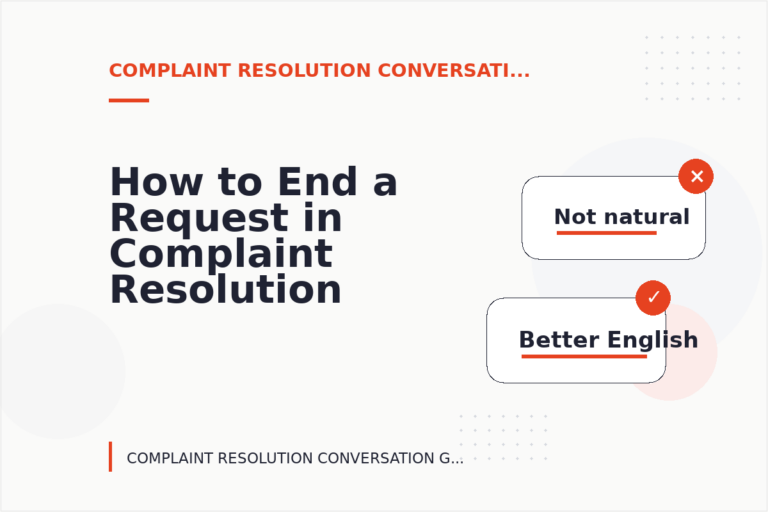 COMPLAINT RESOLUTION CONVERSATI...

How to End a Request in Complaint Resolution

✕

Not natural

✓

Better English

COMPLAINT RESOLUTION CONVERSATION G...